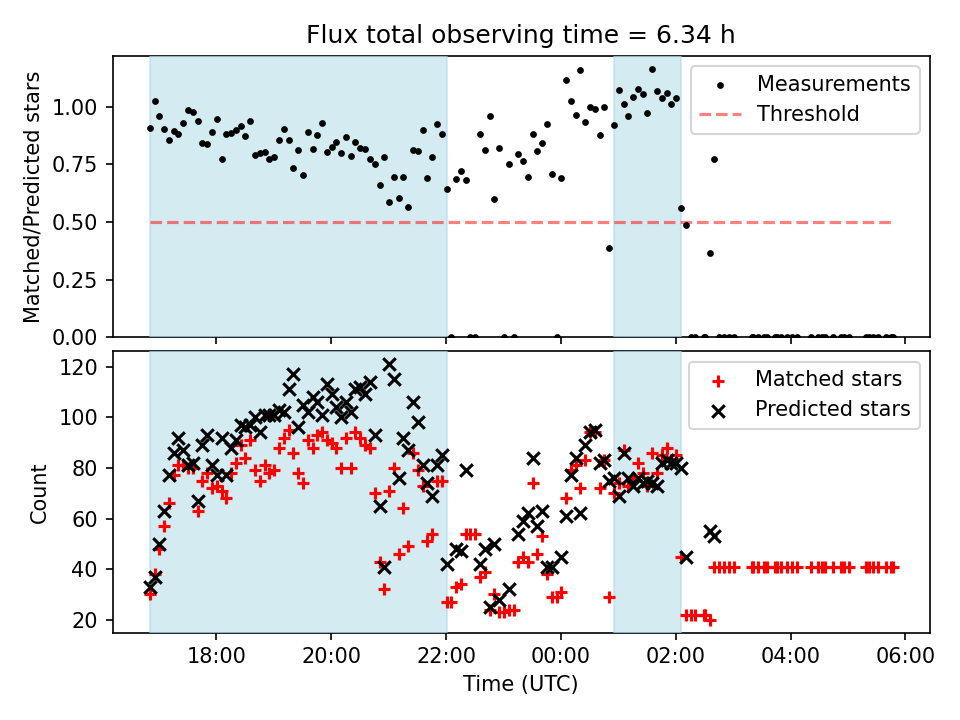 Flux total observing time = 6.34 h

Matched/Predicted stars

1.00
0.75
0.50
0.25
0.00

Measurements
Threshold

Count

120
100
80
60
40
20

Matched stars
Predicted stars

18:00
20:00
22:00
00:00
02:00
04:00
06:00

Time (UTC)